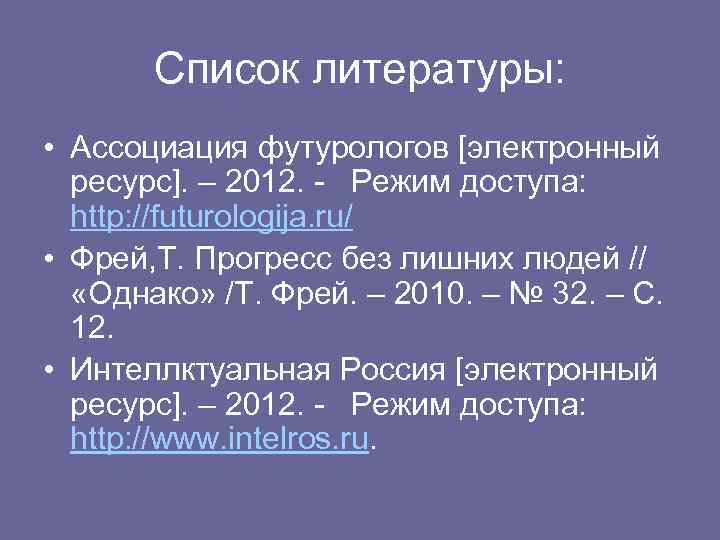 Список литературы:

• Ассоциация футурологов [электронный ресурс]. – 2012. - Режим доступа: http://futurologija.ru/

• Фрей,Т. Прогресс без лишних людей // «Однако» /Т. Фрей. – 2010. – № 32. – С. 12.

• Интеллктуальная Россия [электронный ресурс]. – 2012. - Режим доступа: http://www.intelros.ru.